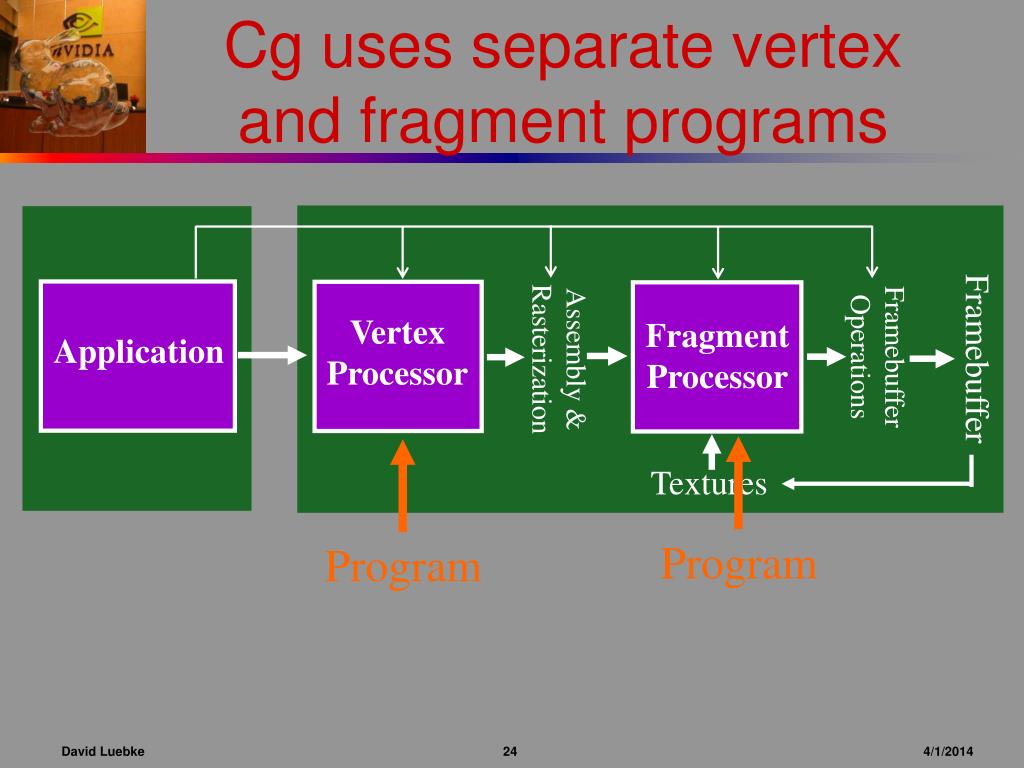 NVIDIA

Cg uses separate vertex and fragment programs

Application

Vertex Processor

Assembly & Rasterization

Fragment Processor

Framebuffer Operations

Framebuffer

Textures

Program

Program

David Luebke

24

4/1/2014